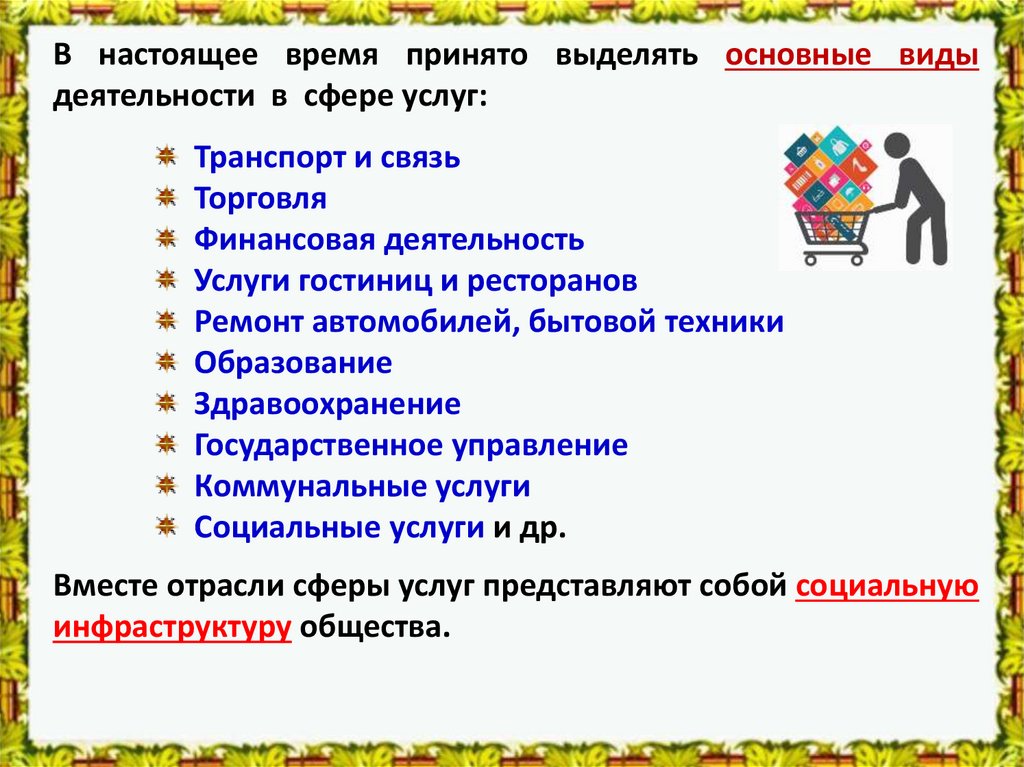 В настоящее время принято выделять основные виды деятельности в сфере услуг:

Транспорт и связь
Торговля
Финансовая деятельность
Услуги гостиниц и ресторанов
Ремонт автомобилей, бытовой техники
Образование
Здравоохранение
Государственное управление
Коммунальные услуги
Социальные услуги и др.

Вместе отрасли сферы услуг представляют собой социальную инфраструктуру общества.